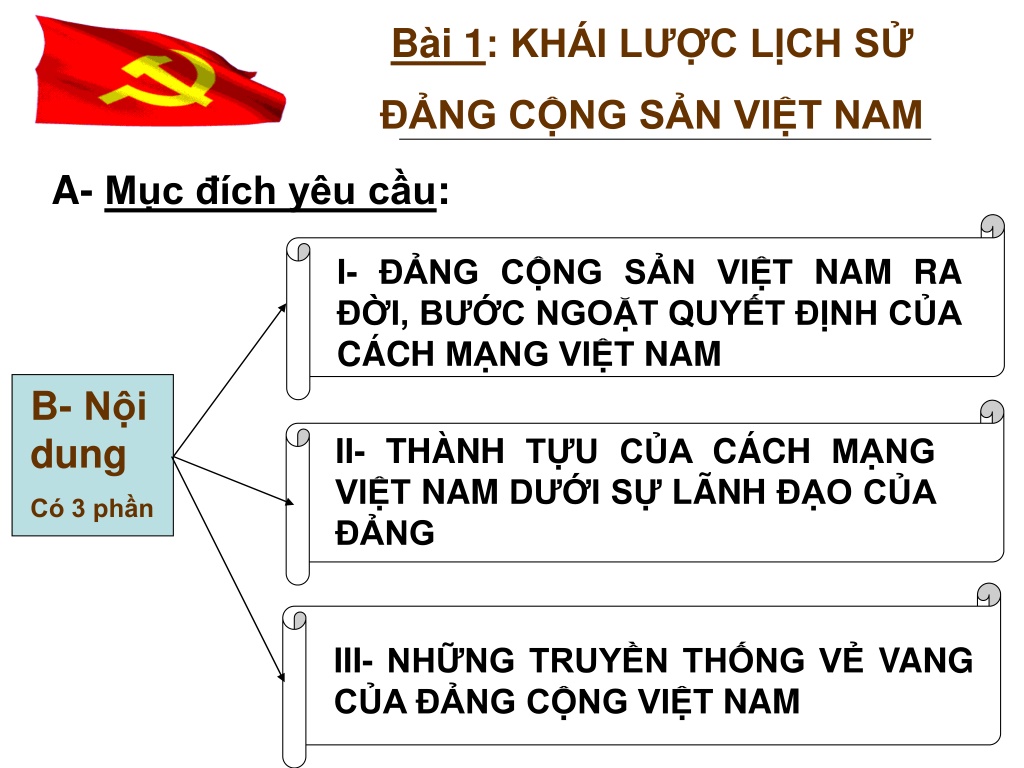 Bài 1: KHÁI LƯỢC LỊCH SỬ ĐẢNG CỘNG SẢN VIỆT NAM

A- Mục đích yêu cầu:

B- Nội dung
Có 3 phần

I- ĐẢNG CỘNG SẢN VIỆT NAM RA ĐỜI, BƯỚC NGOẶT QUYẾT ĐỊNH CỦA CÁCH MẠNG VIỆT NAM

II- THÀNH TỰU CỦA CÁCH MẠNG VIỆT NAM DƯỚI SỰ LÃNH ĐẠO CỦA ĐẢNG

III- NHỮNG TRUYỀN THỐNG VẺ VANG CỦA ĐẢNG CỘNG VIỆT NAM